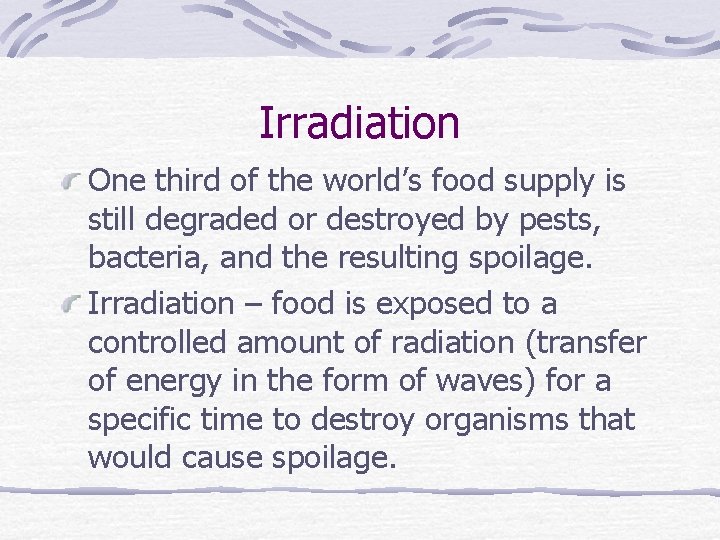 Irradiation

One third of the world’s food supply is still degraded or destroyed by pests, bacteria, and the resulting spoilage.

Irradiation – food is exposed to a controlled amount of radiation (transfer of energy in the form of waves) for a specific time to destroy organisms that would cause spoilage.